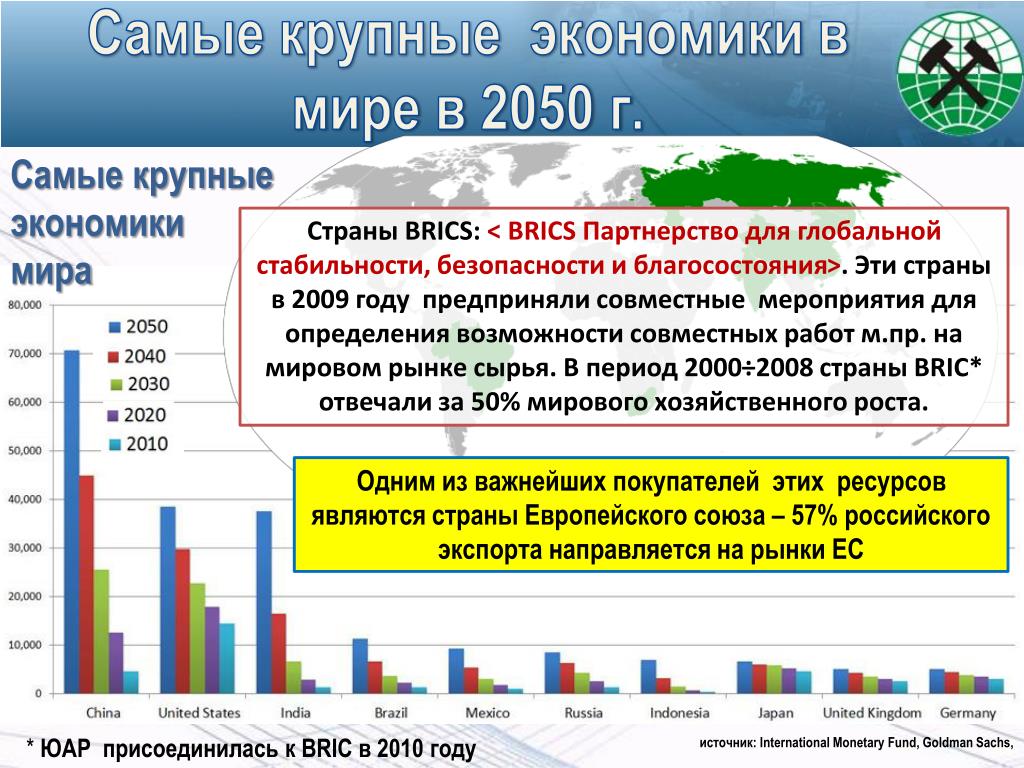 Самые крупные экономики в мире в 2050 г.

Самые крупные экономики мира

Страны BRICS: < BRICS Партнерство для глобальной стабильности, безопасности и благосостояния>. Эти страны в 2009 году предприняли совместные мероприятия для определения возможности совместных работ м.пр. на мировом рынке сырья. В период 2000÷2008 страны BRIC* отвечали за 50% мирового хозяйственного роста.

Одним из важнейших покупателей этих ресурсов являются страны Европейского союза – 57% российского экспорта направляется на рынки ЕС

80,000
70,000
60,000
50,000
40,000
30,000
20,000
10,000
0

2050
2040
2030
2020
2010

China
United States
India
Brazil
Mexico
Russia
Indonesia
Japan
United Kingdom
Germany

* ЮАР присоединилась к BRIC в 2010 году

источник: International Monetary Fund, Goldman Sachs,